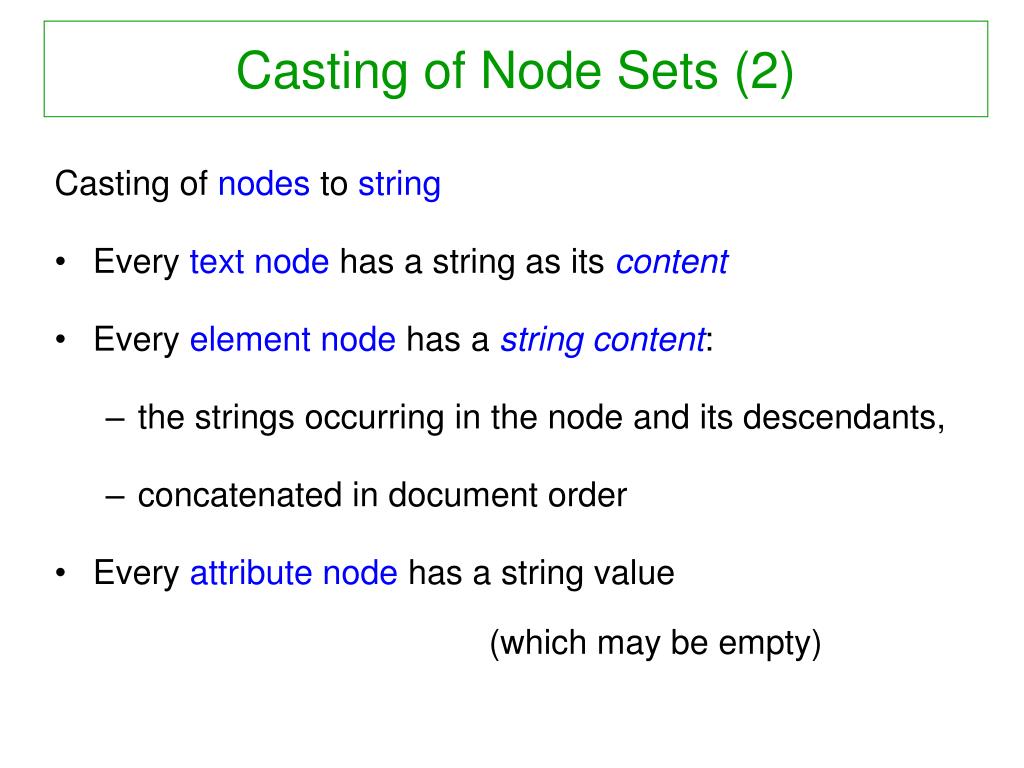 Casting of Node Sets (2)

Casting of nodes to string

• Every text node has a string as its content

• Every element node has a string content:

– the strings occurring in the node and its descendants,

– concatenated in document order

• Every attribute node has a string value

(which may be empty)